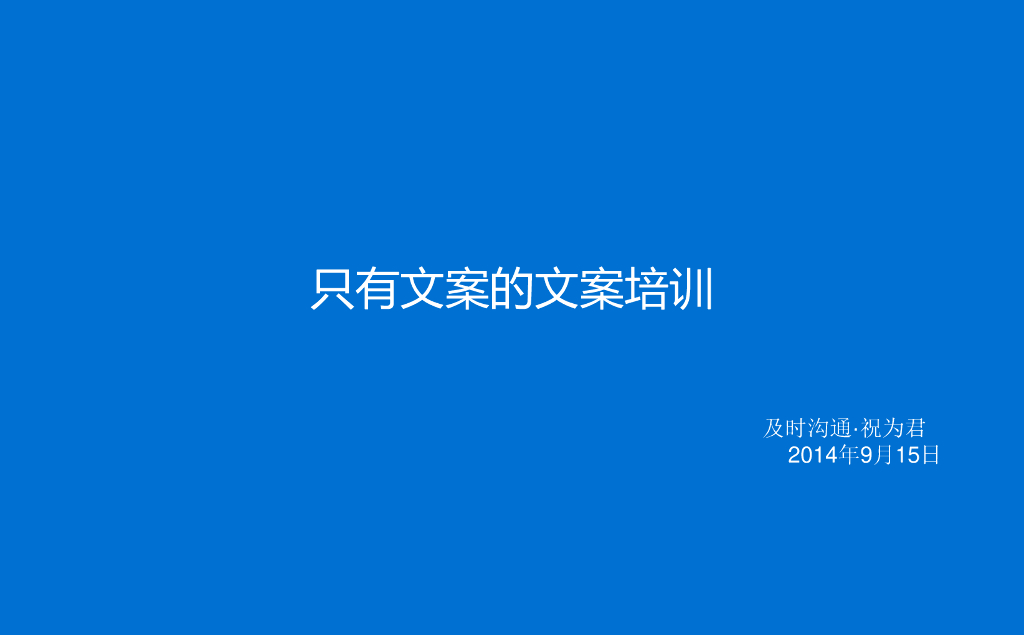 只有文案的文案培训

及时沟通·祝为君
2014年9月15日